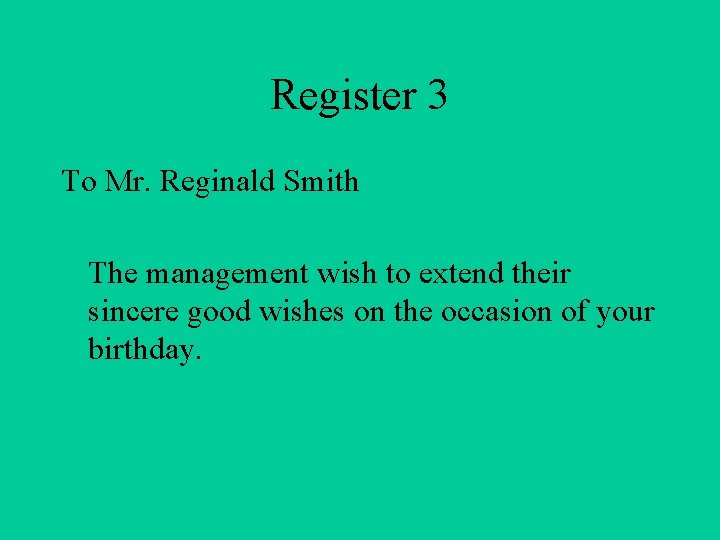 Register 3

To Mr. Reginald Smith

The management wish to extend their sincere good wishes on the occasion of your birthday.